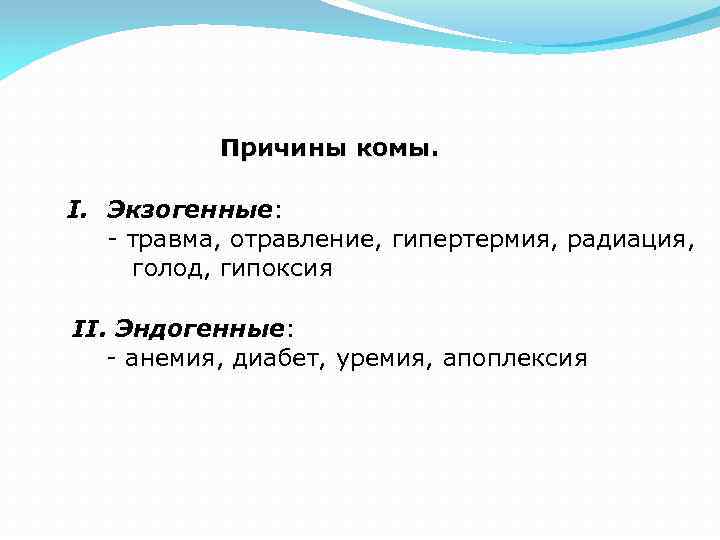 Причины комы.

I. Экзогенные:
- травма, отравление, гипертермия, радиация, голод, гипоксия

II. Эндогенные:
- анемия, диабет, уремия, апоплексия